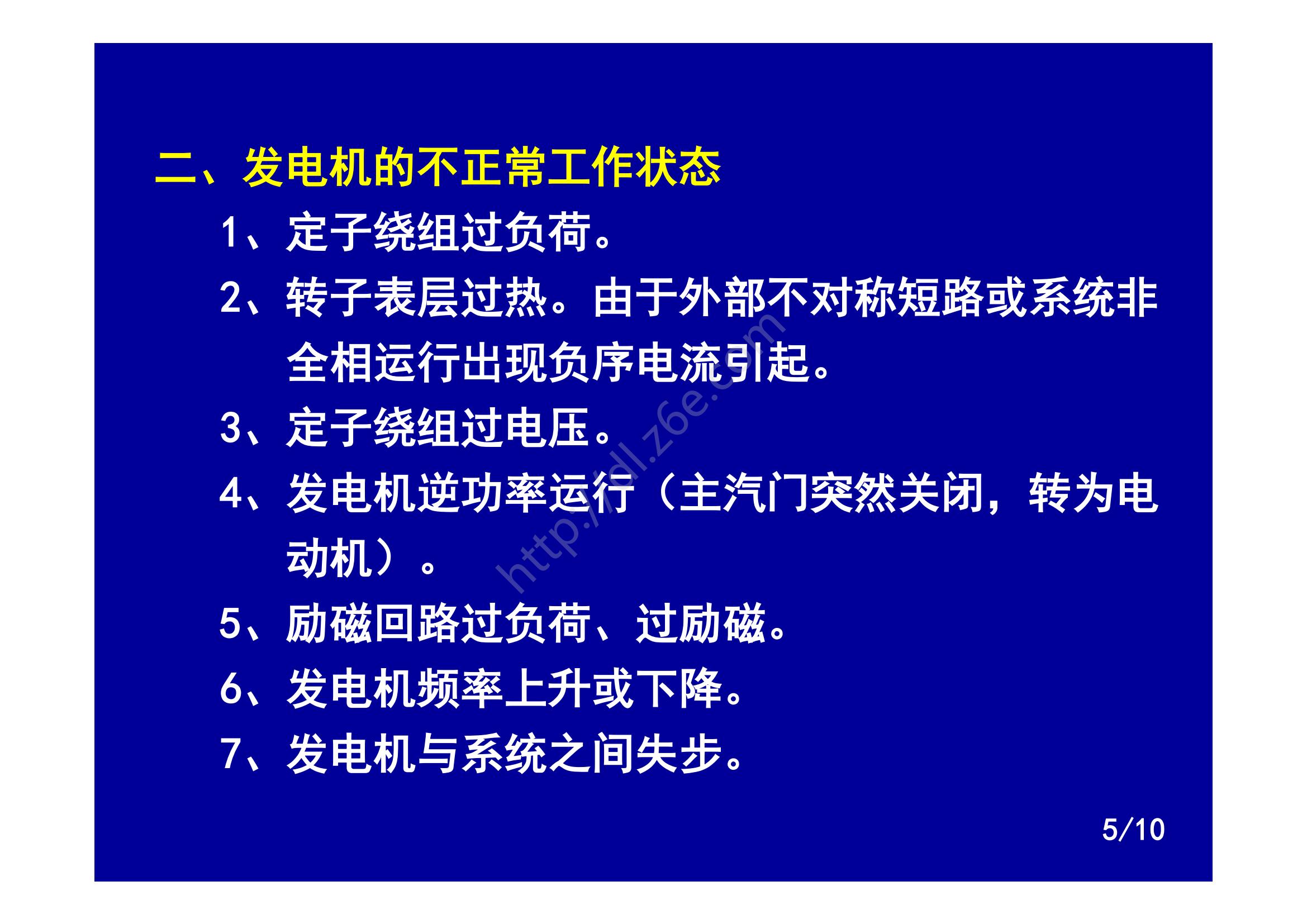 二、发电机的不正常工作状态

1、定子绕组过负荷。

2、转子表层过热。由于外部不对称短路或系统非全相运行出现负序电流引起。

3、定子绕组过电压。

4、发电机逆功率运行（主汽门突然关闭，转为电动机）。

5、励磁回路过负荷、过励磁。

6、发电机频率上升或下降。

7、发电机与系统之间失步。

http://dl.z6e.com

5/10